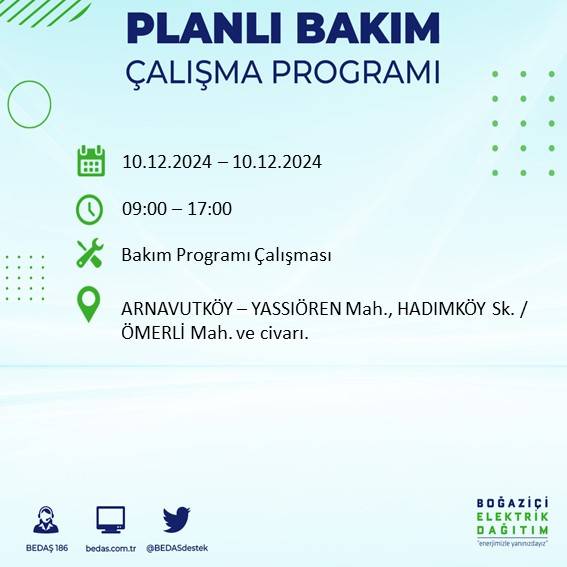 PLANLI BAKIM
ÇALIŞMA PROGRAMI

10.12.2024 – 10.12.2024

09:00 – 17:00

Bakım Programı Çalışması

ARNAVUTKÖY – YASSIÖREN Mah., HADIMKÖY Sk. / ÖMERLİ Mah. ve civarı.

BEDAŞ 186
bedas.com.tr
@BEDASdestek

BOĞAZİÇİ
ELEKTRİK
DAĞITIM
"enerjimizle yanınızdayız"